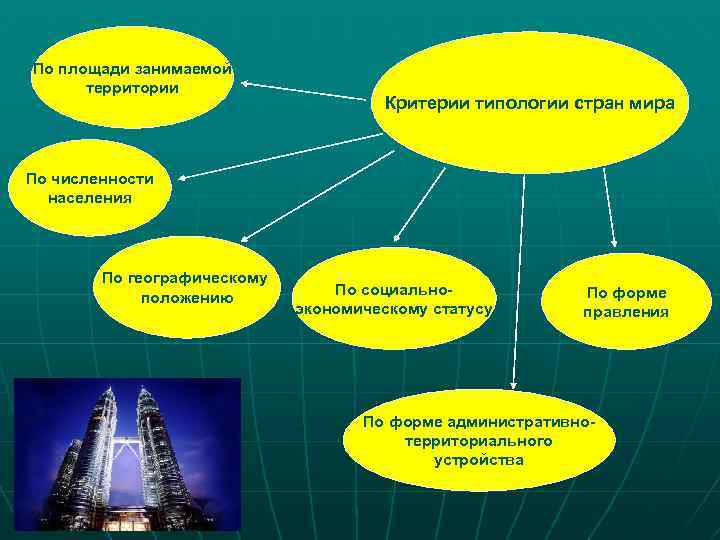 Критерии типологии стран мира

По площади занимаемой территории

По численности населения

По географическому положению

По социально-экономическому статусу

По форме правления

По форме административно-территориального устройства